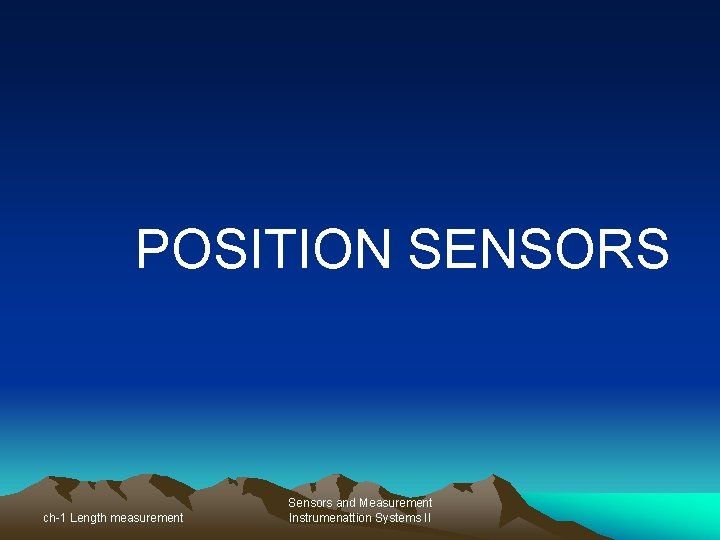 POSITION SENSORS

ch-1 Length measurement

Sensors and Measurement
Instrumenattion Systems II